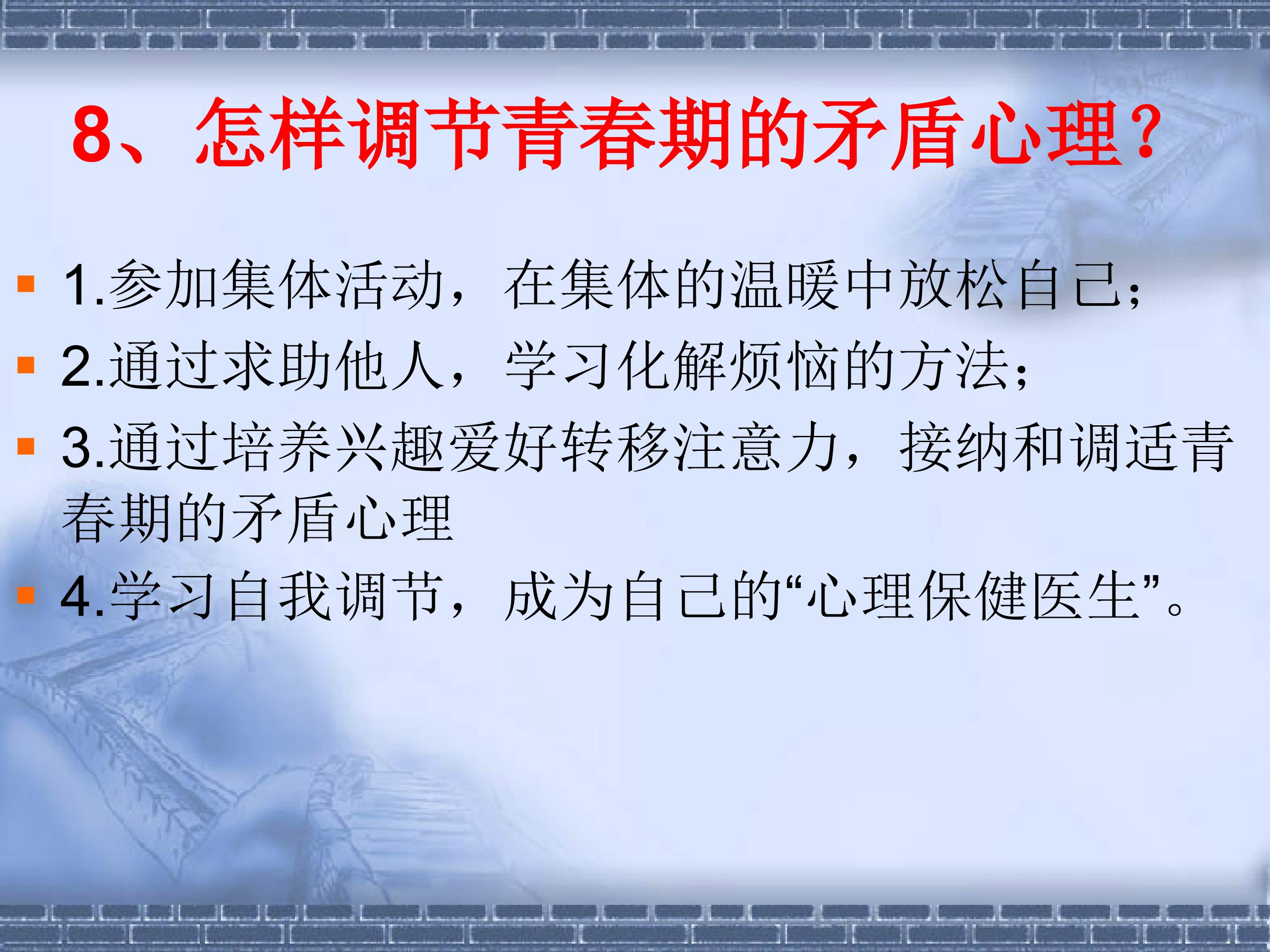 8、怎样调节青春期的矛盾心理?

1.参加集体活动，在集体的温暖中放松自己;

2.通过求助他人，学习化解烦恼的方法;

3.通过培养兴趣爱好转移注意力，接纳和调适青春期的矛盾心理

4.学习自我调节，成为自己的“心理保健医生”。